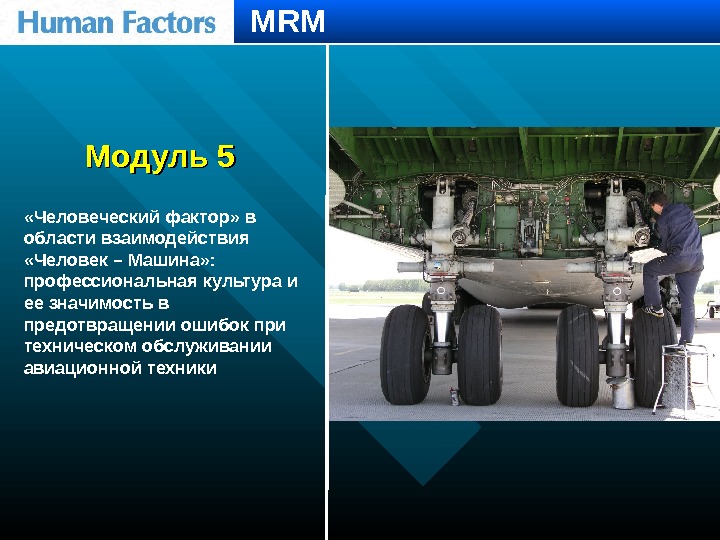 Human Factors MRM

Модуль 5

«Человеческий фактор» в области взаимодействия «Человек – Машина»: профессиональная культура и ее значимость в предотвращении ошибок при техническом обслуживании авиационной техники